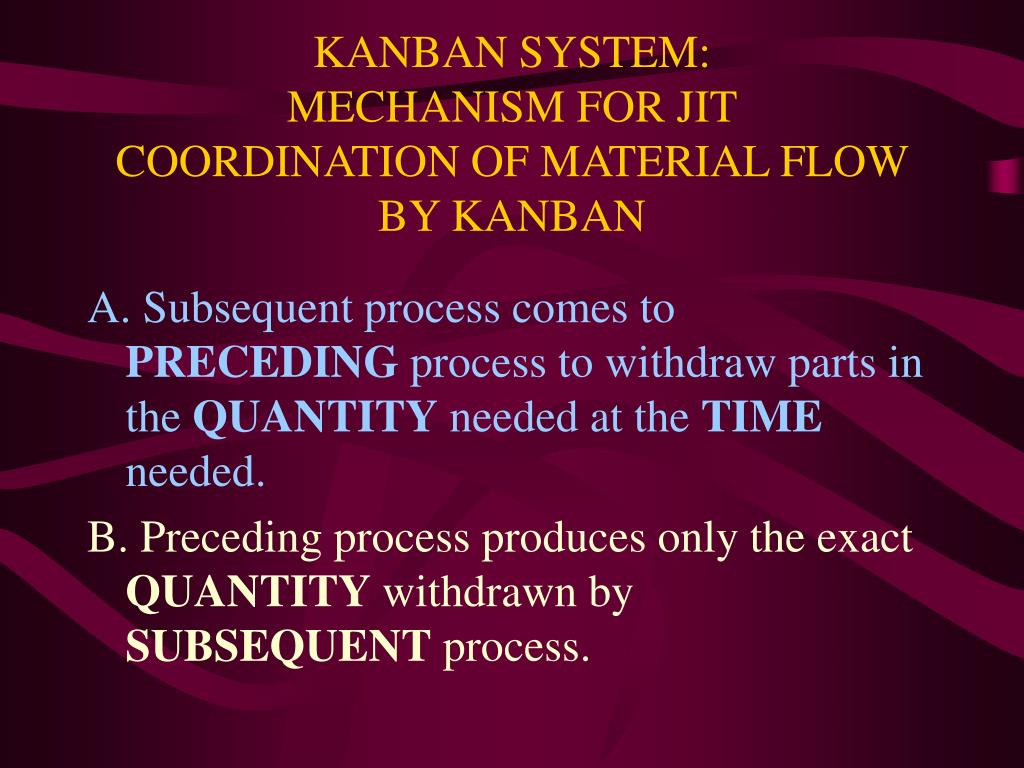 KANBAN SYSTEM:
MECHANISM FOR JIT
COORDINATION OF MATERIAL FLOW
BY KANBAN

A. Subsequent process comes to PRECEDING process to withdraw parts in the QUANTITY needed at the TIME needed.

B. Preceding process produces only the exact QUANTITY withdrawn by SUBSEQUENT process.